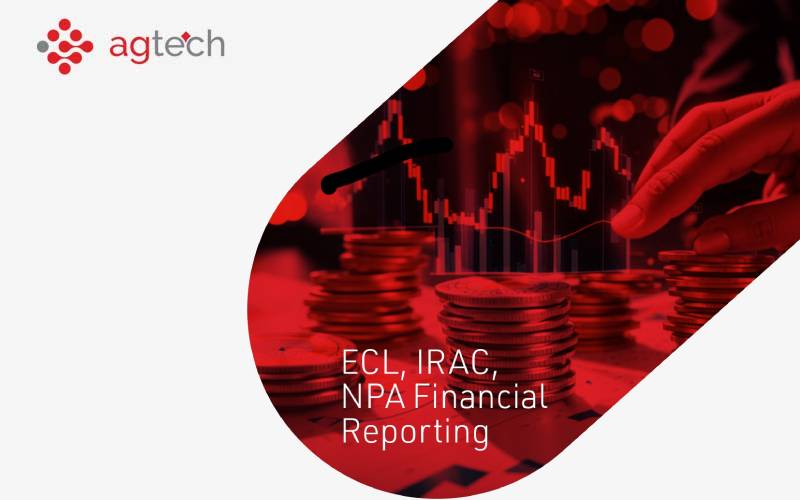 agtech

ECL, IRAC, NPA Financial Reporting